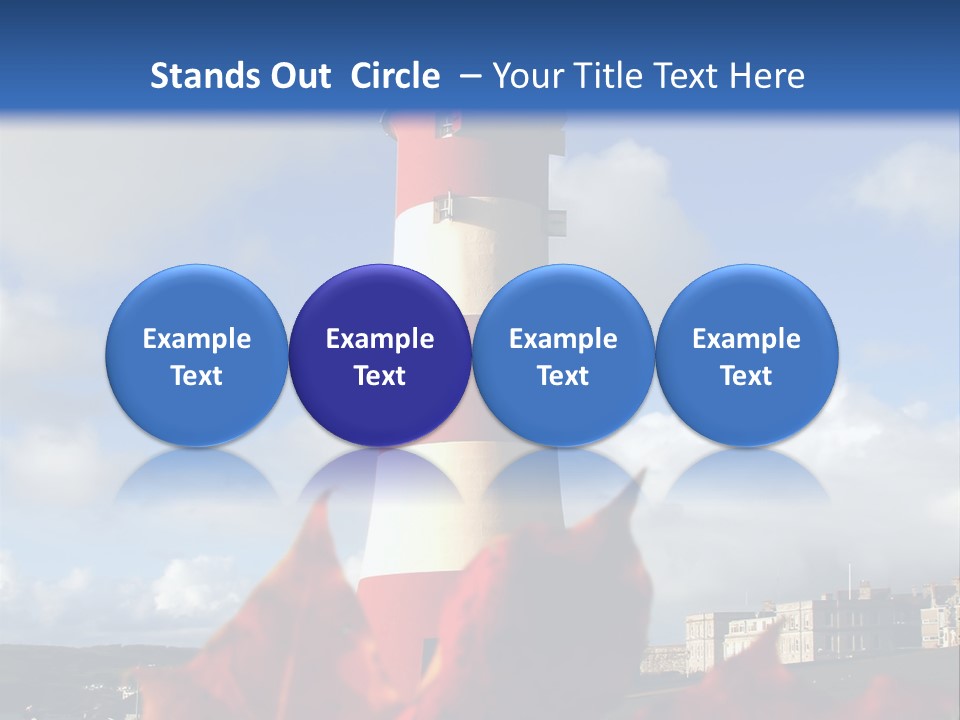 Stands Out Circle – Your Title Text Here

Example Text

Example Text

Example Text

Example Text